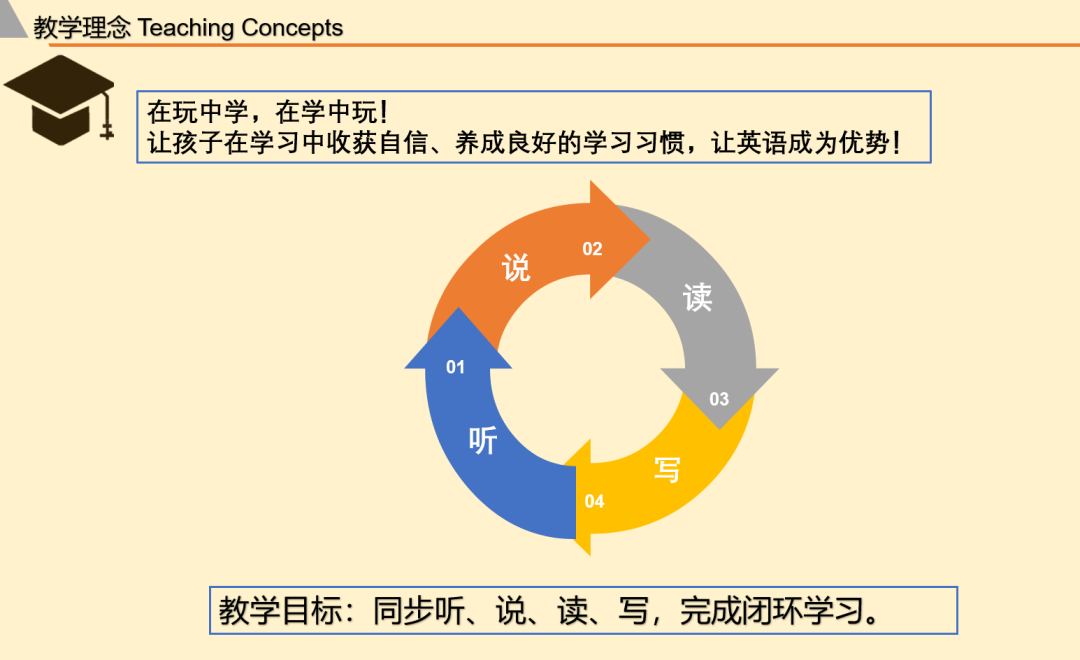 教学理念 Teaching Concepts

在玩中学，在学中玩！
让孩子在学习中收获自信、养成良好的学习习惯，让英语成为优势！

01
听
02
说
03
读
04
写

教学目标：同步听、说、读、写，完成闭环学习。